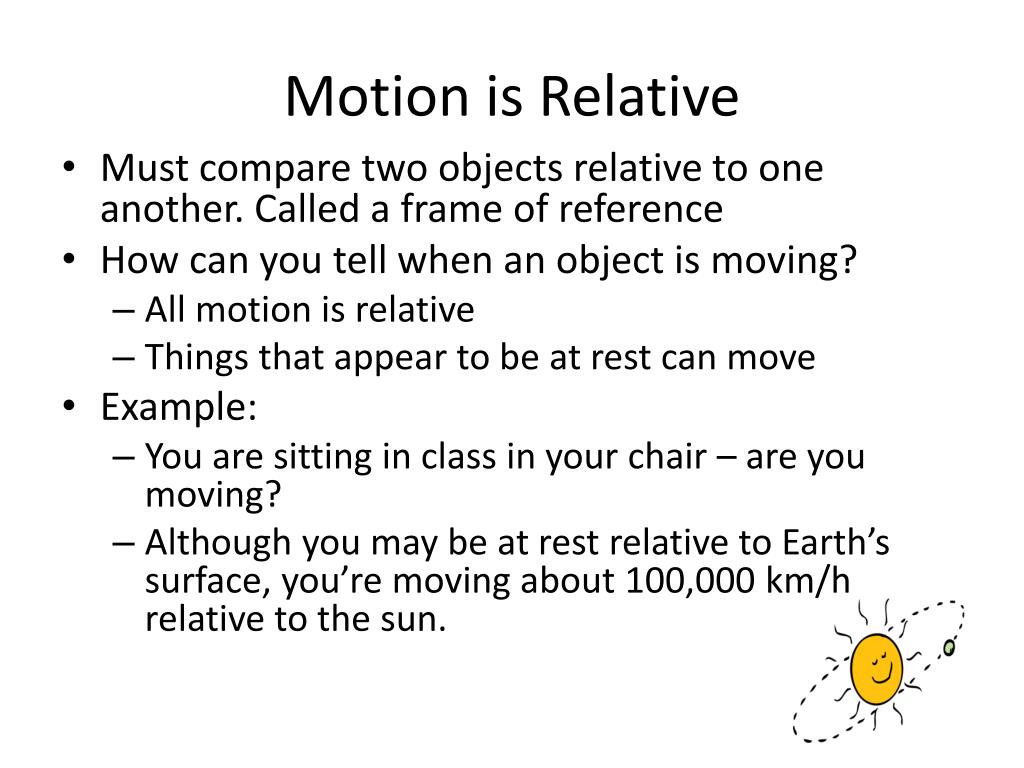 Motion is Relative

• Must compare two objects relative to one another. Called a frame of reference
• How can you tell when an object is moving?
– All motion is relative
– Things that appear to be at rest can move
• Example:
– You are sitting in class in your chair – are you moving?
– Although you may be at rest relative to Earth’s surface, you’re moving about 100,000 km/h relative to the sun.